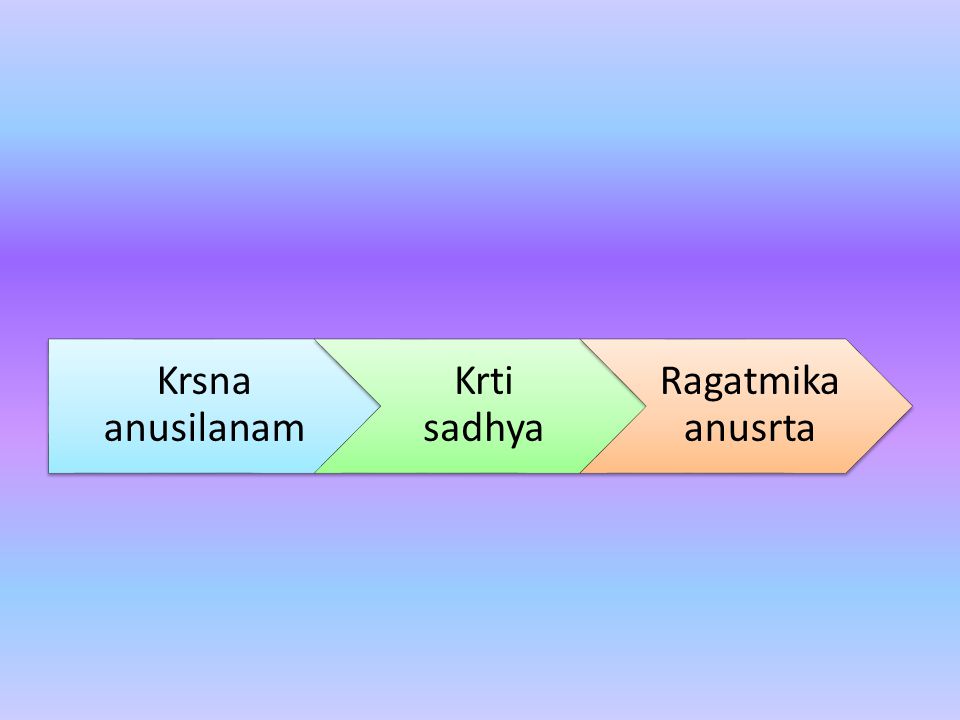 Krsna anusilanam

Krti sadhya

Ragatmika anusrta